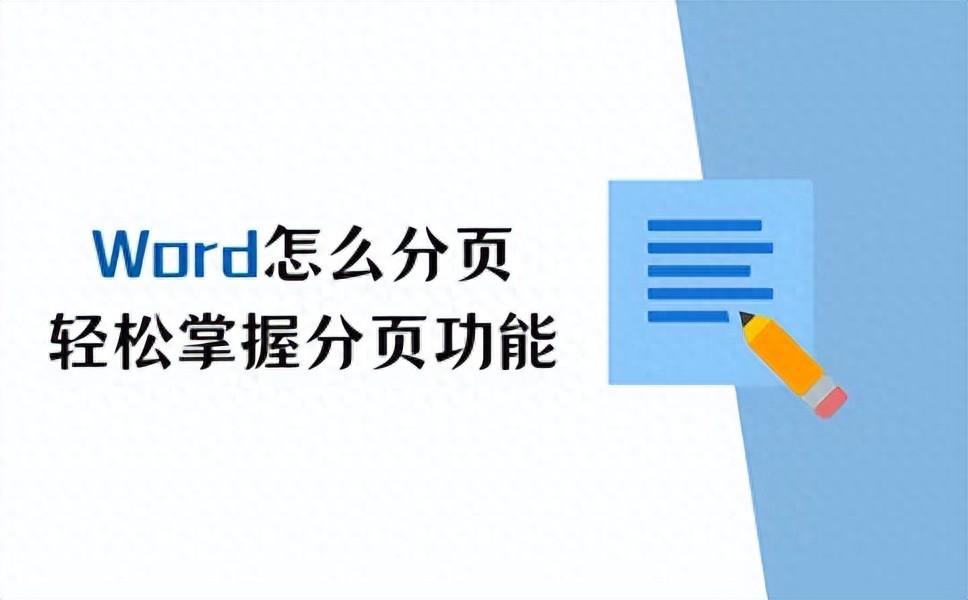 Word怎么分页
轻松掌握分页功能